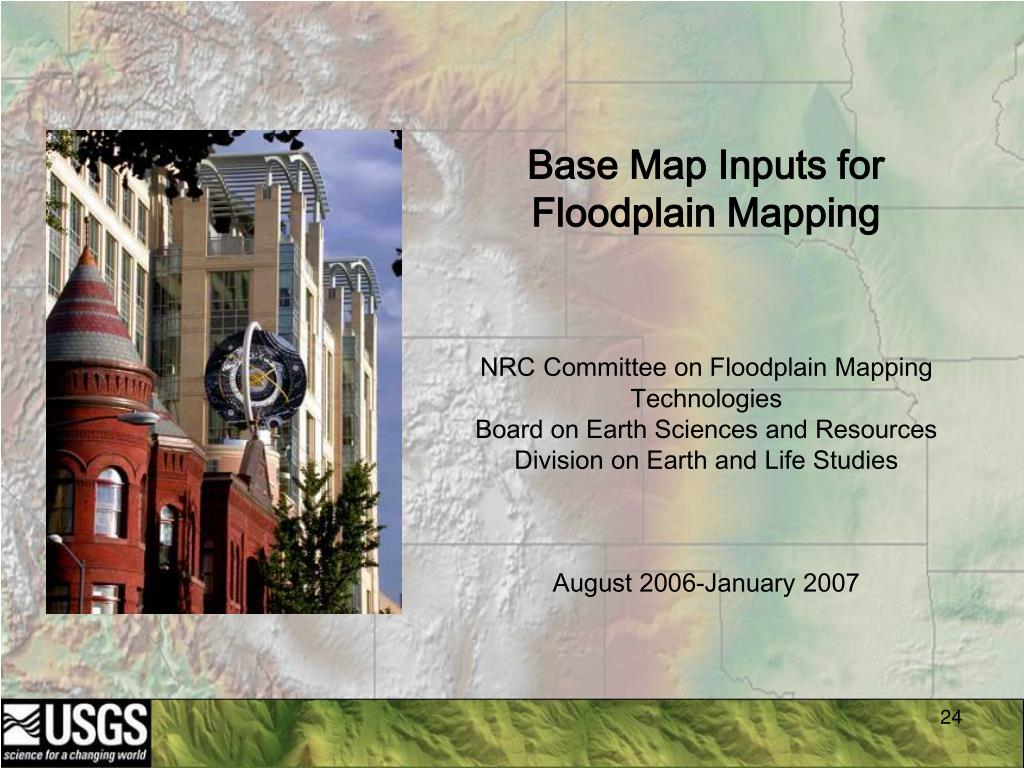 Base Map Inputs for Floodplain Mapping

NRC Committee on Floodplain Mapping Technologies
Board on Earth Sciences and Resources
Division on Earth and Life Studies

August 2006-January 2007

USGS
science for a changing world

24